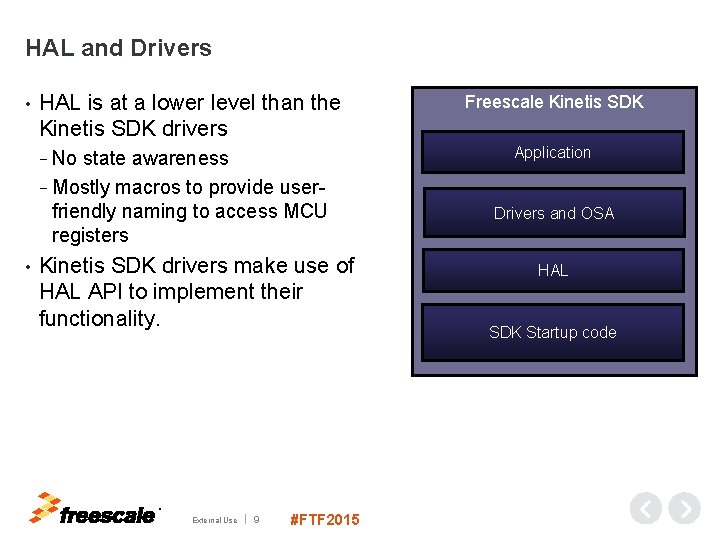 HAL and Drivers

• HAL is at a lower level than the Kinetis SDK drivers
- No state awareness
- Mostly macros to provide user-friendly naming to access MCU registers
• Kinetis SDK drivers make use of HAL API to implement their functionality.

Freescale Kinetis SDK
Application
Drivers and OSA
HAL
SDK Startup code

freescale

External Use | 9

#FTF2015